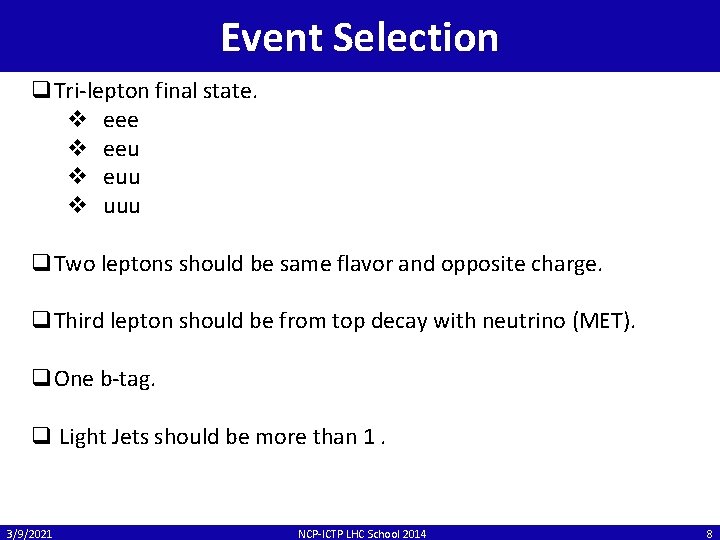 Event Selection

❑ Tri-lepton final state.
❖ eee
❖ eeu
❖ euu
❖ uuu

❑ Two leptons should be same flavor and opposite charge.

❑ Third lepton should be from top decay with neutrino (MET).

❑ One b-tag.

❑ Light Jets should be more than 1 .

3/9/2021 NCP-ICTP LHC School 2014 8